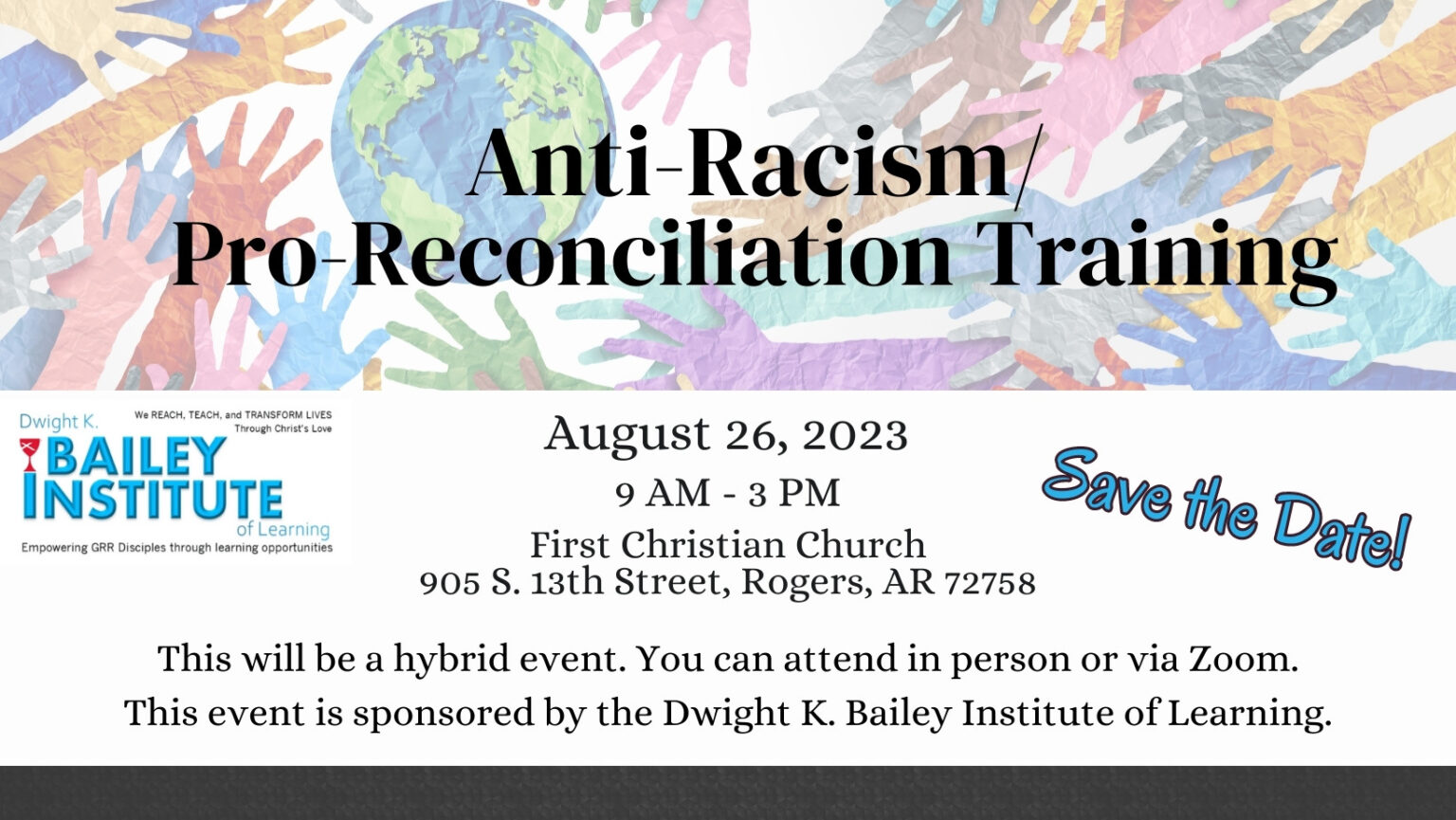 Anti-Racism/
Pro-Reconciliation Training

Dwight K.
BAILEY
INSTITUTE
of Learning
We REACH, TEACH, and TRANSFORM LIVES Through Christ's Love
Empowering GRR Disciples through learning opportunities

August 26, 2023
9 AM - 3 PM
First Christian Church
905 S. 13th Street, Rogers, AR 72758

Save the Date!

This will be a hybrid event. You can attend in person or via Zoom.
This event is sponsored by the Dwight K. Bailey Institute of Learning.